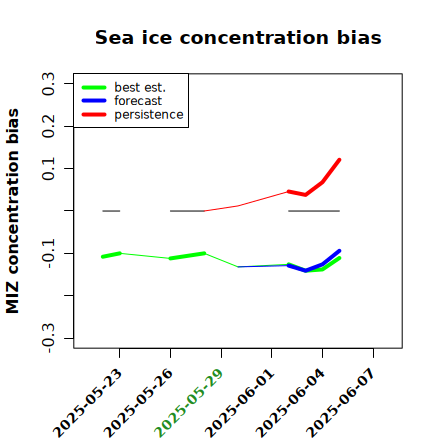 Sea ice concentration bias

best est.
forecast
persistence

MIZ concentration bias

0.3
0.2
0.1
-0.1
-0.3

2025-05-23
2025-05-26
2025-05-29
2025-06-01
2025-06-04
2025-06-07